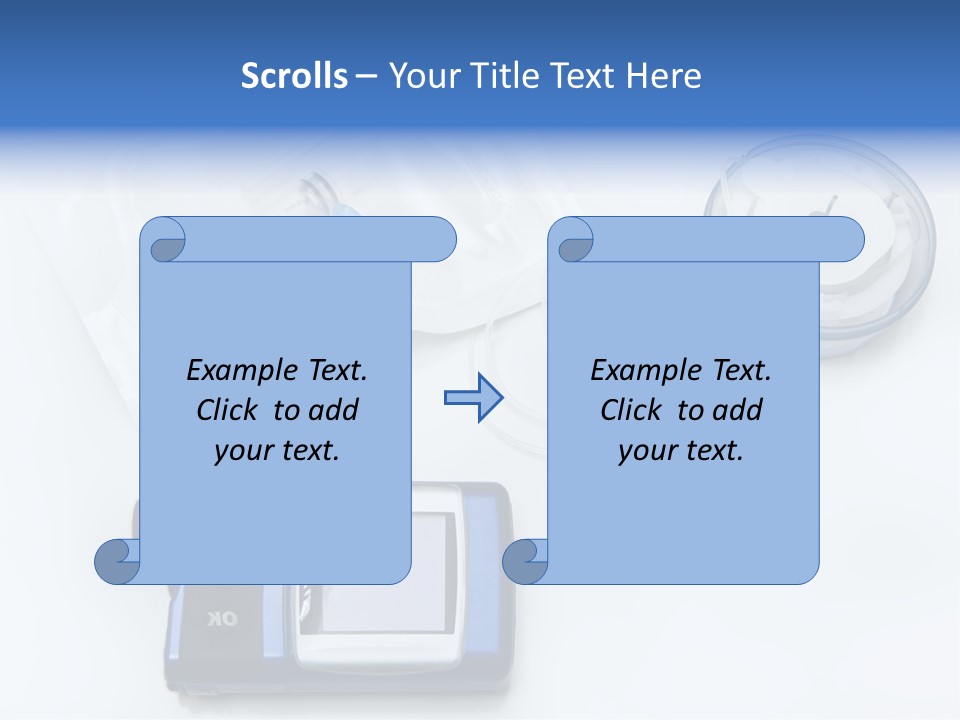 Scrolls – Your Title Text Here

Example Text. Click to add your text.

Example Text. Click to add your text.

OK